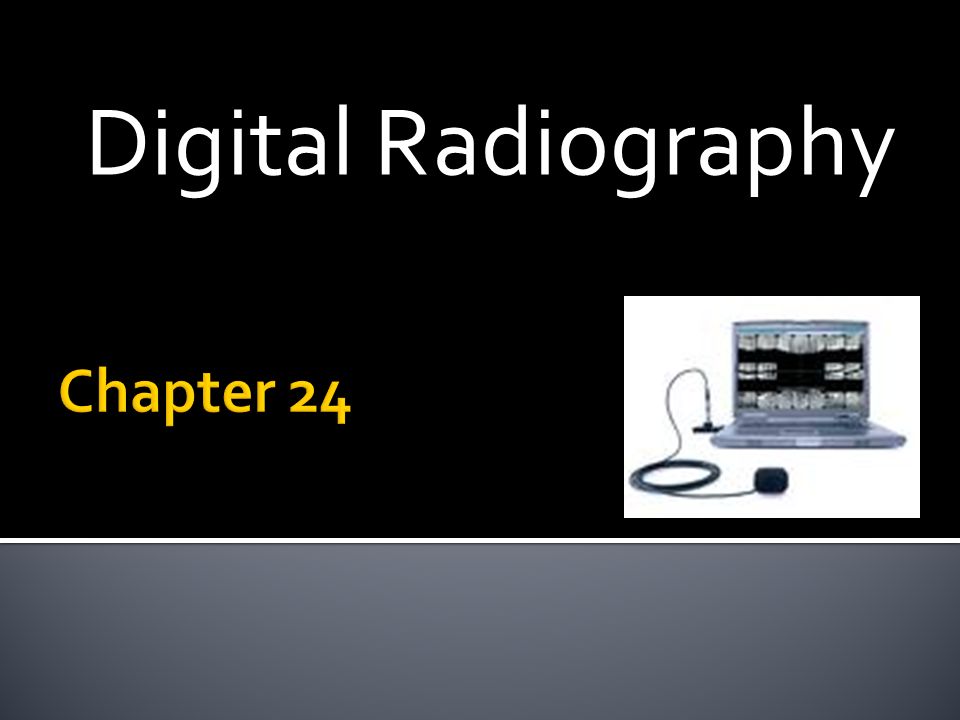 Digital Radiography

Chapter 24